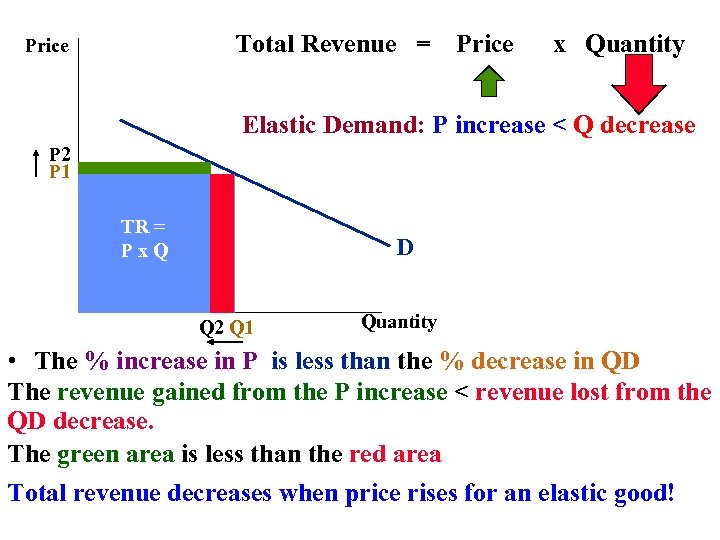 Price

Total Revenue = Price x Quantity

Elastic Demand: P increase < Q decrease

P2
P1

TR = P x Q

D

Q2 Q1

Quantity

• The % increase in P is less than the % decrease in QD

The revenue gained from the P increase < revenue lost from the QD decrease.

The green area is less than the red area

Total revenue decreases when price rises for an elastic good!